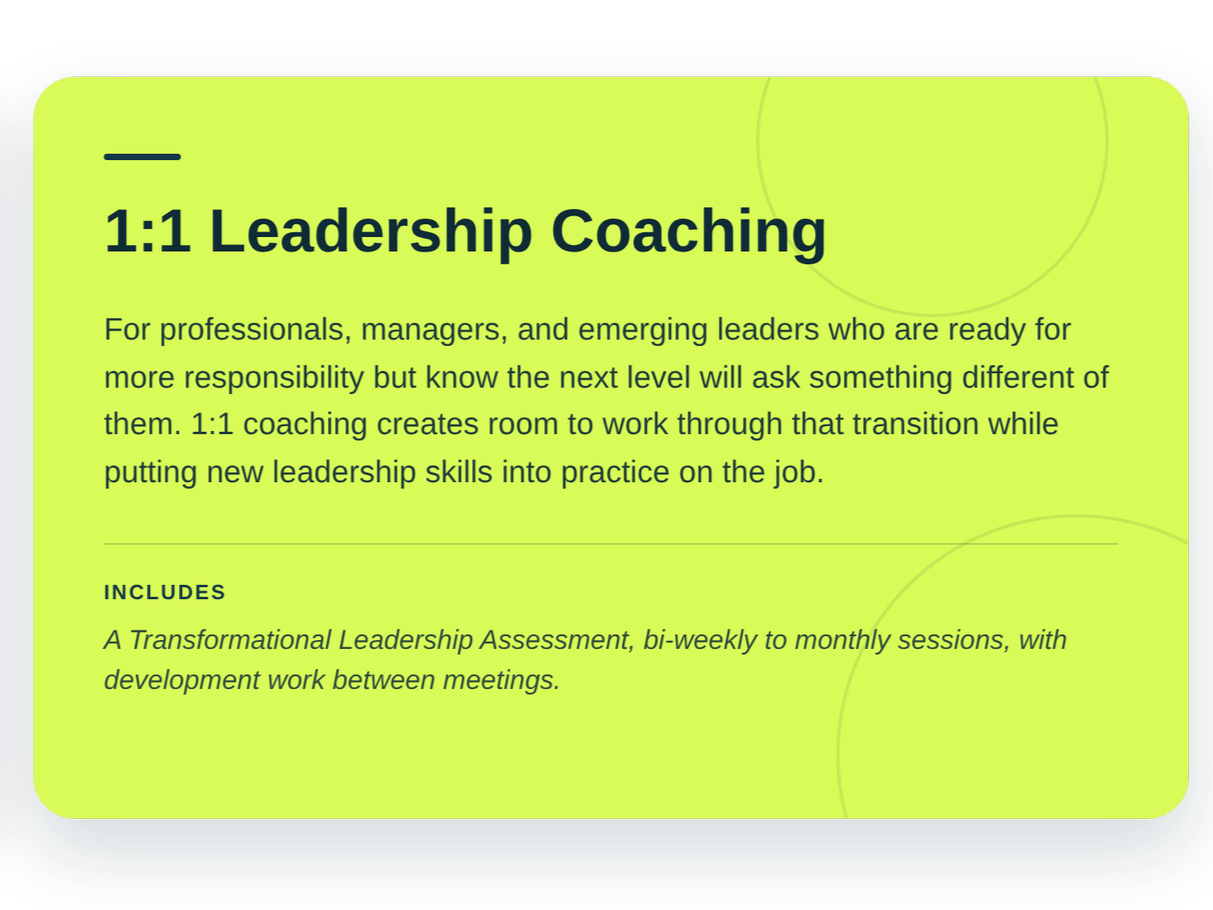 1:1 Leadership Coaching

For professionals, managers, and emerging leaders who are ready for more responsibility but know the next level will ask something different of them. 1:1 coaching creates room to work through that transition while putting new leadership skills into practice on the job.

INCLUDES

A Transformational Leadership Assessment, bi-weekly to monthly sessions, with development work between meetings.